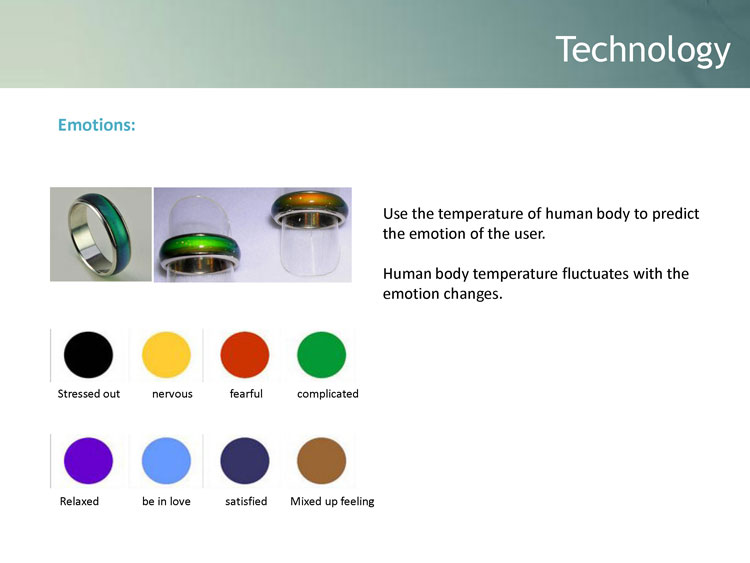 Technology

Emotions:

Use the temperature of human body to predict the emotion of the user.

Human body temperature fluctuates with the emotion changes.

Stressed out nervous fearful complicated

Relaxed be in love satisfied Mixed up feeling